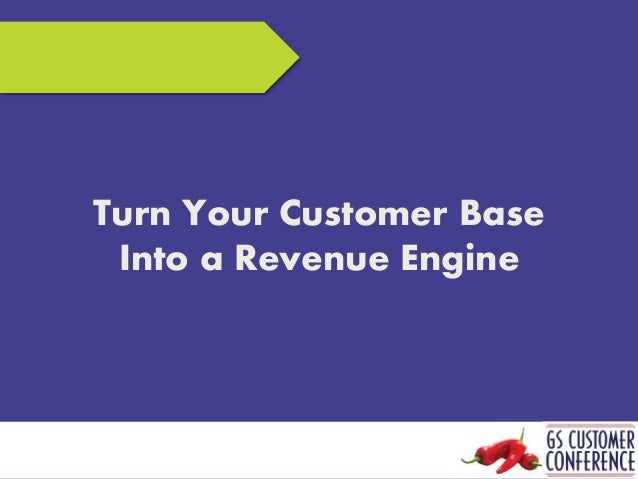 Turn Your Customer Base Into a Revenue Engine

GS CUSTOMER CONFERENCE